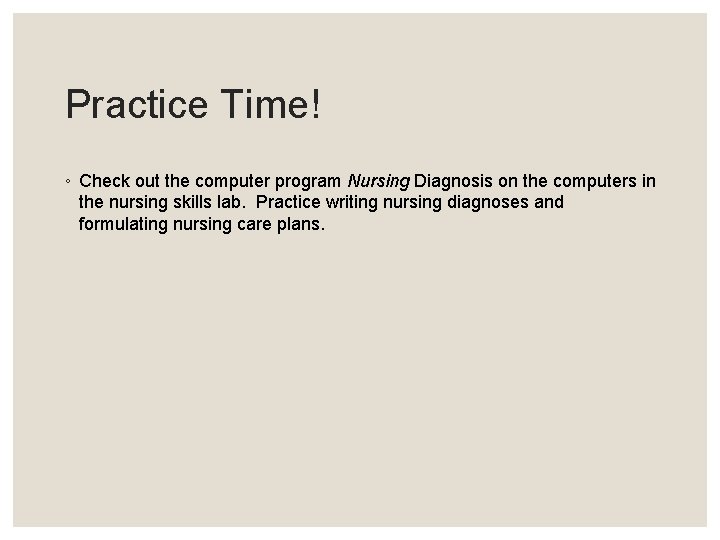 Practice Time!

◦ Check out the computer program Nursing Diagnosis on the computers in the nursing skills lab. Practice writing nursing diagnoses and formulating nursing care plans.